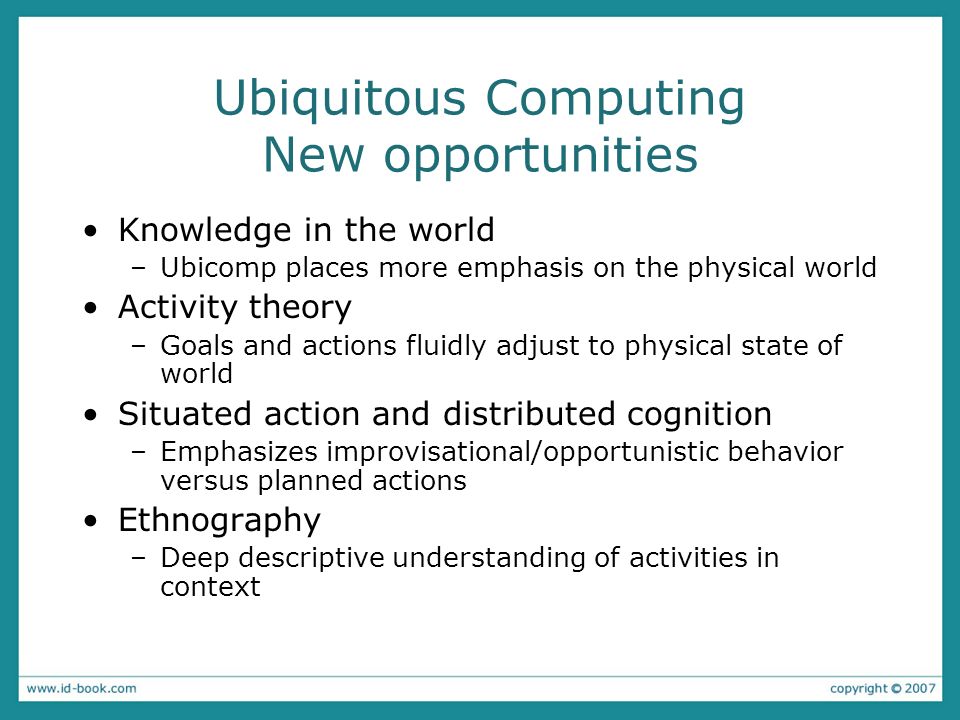 Ubiquitous Computing
New opportunities

• Knowledge in the world
  – Ubicomp places more emphasis on the physical world
• Activity theory
  – Goals and actions fluidly adjust to physical state of world
• Situated action and distributed cognition
  – Emphasizes improvisational/opportunistic behavior versus planned actions
• Ethnography
  – Deep descriptive understanding of activities in context

www.id-book.com

copyright © 2007